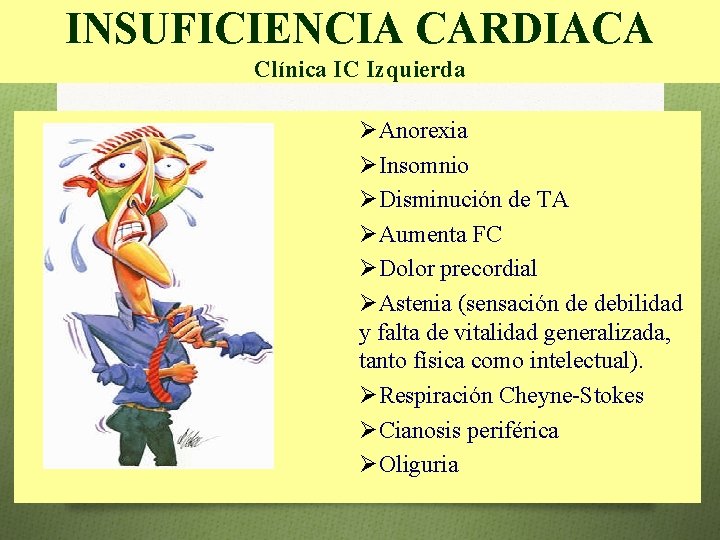 INSUFICIENCIA CARDIACA

Clínica IC Izquierda

➢Anorexia
➢Insomnio
➢Disminución de TA
➢Aumenta FC
➢Dolor precordial
➢Astenia (sensación de debilidad y falta de vitalidad generalizada, tanto física como intelectual).
➢Respiración Cheyne-Stokes
➢Cianosis periférica
➢Oliguria